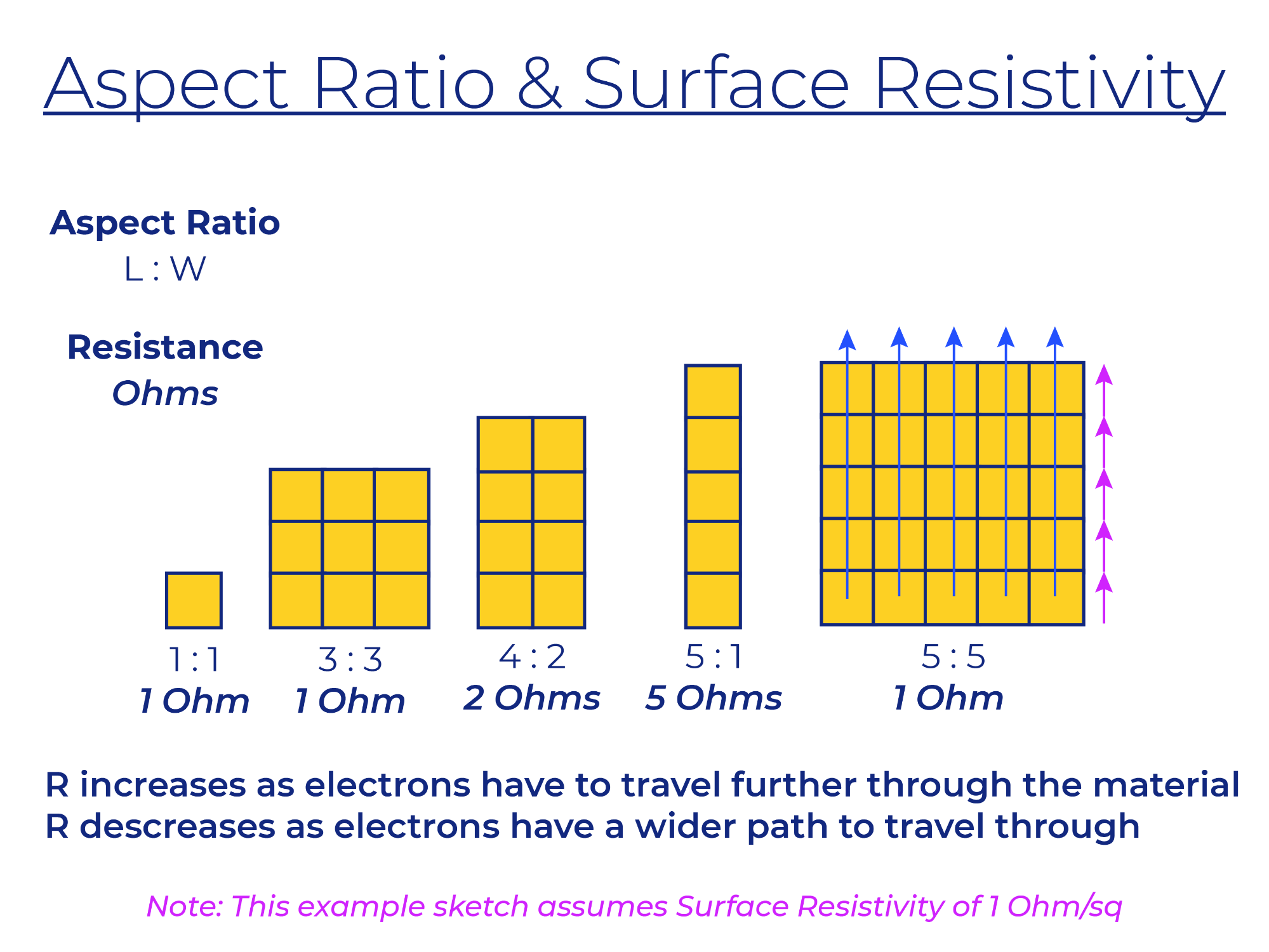 Aspect Ratio & Surface Resistivity

Aspect Ratio
L : W

Resistance
Ohms

1 : 1
1 Ohm

3 : 3
1 Ohm

4 : 2
2 Ohms

5 : 1
5 Ohms

5 : 5
1 Ohm

R increases as electrons have to travel further through the material
R descreases as electrons have a wider path to travel through

Note: This example sketch assumes Surface Resistivity of 1 Ohm/sq